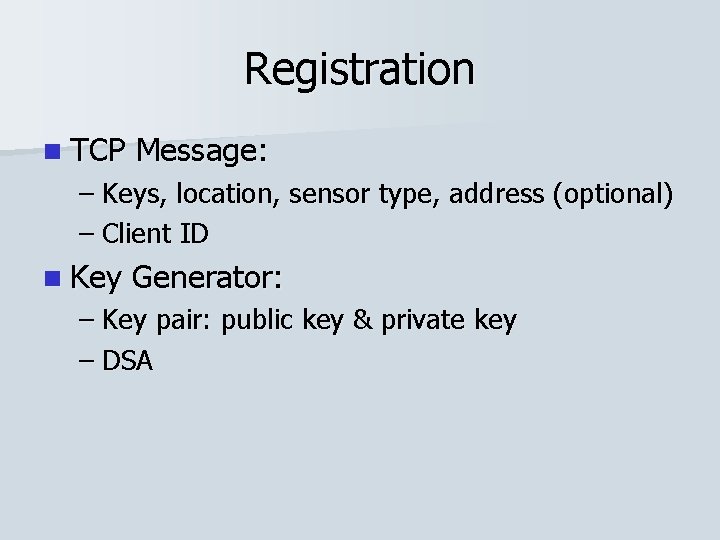 Registration

TCP Message:
– Keys, location, sensor type, address (optional)
– Client ID

Key Generator:
– Key pair: public key & private key
– DSA